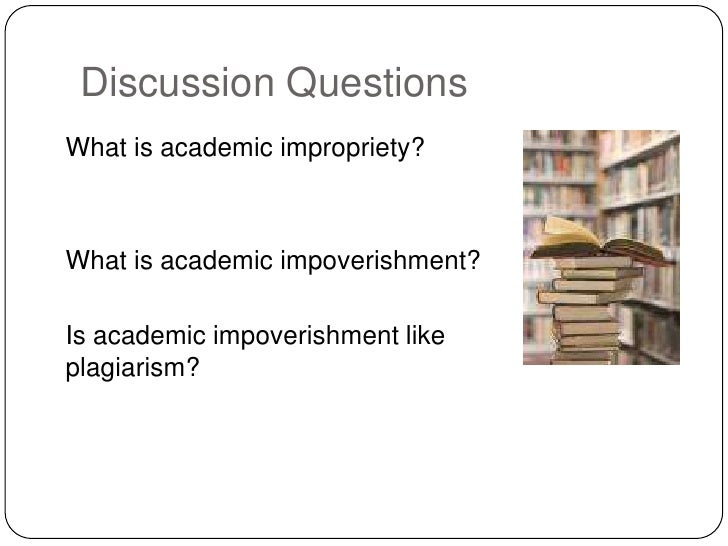 Discussion Questions

What is academic impropriety?

What is academic impoverishment?

Is academic impoverishment like plagiarism?